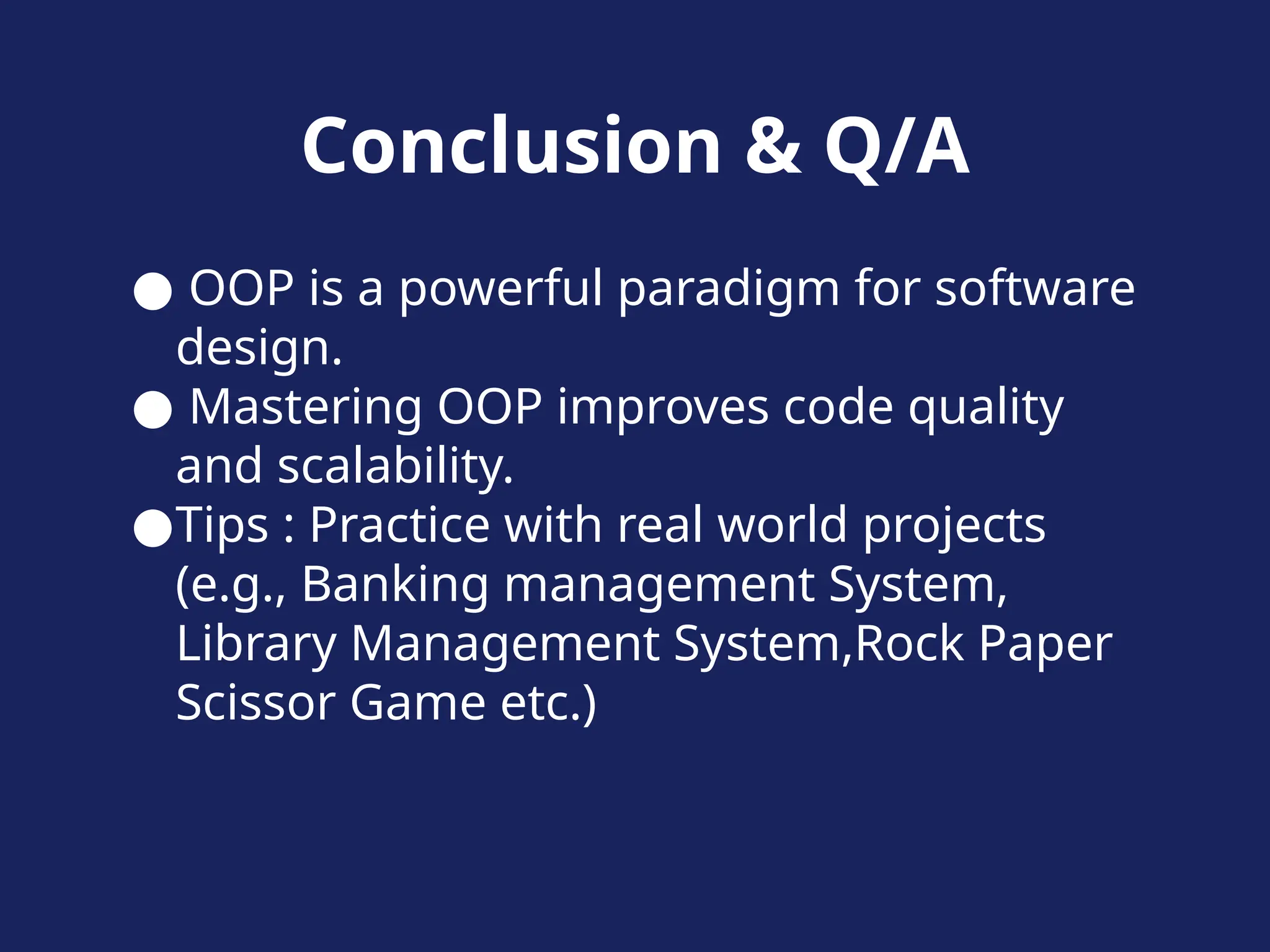 Conclusion & Q/A

● OOP is a powerful paradigm for software design.
● Mastering OOP improves code quality and scalability.
●Tips : Practice with real world projects (e.g., Banking management System, Library Management System,Rock Paper Scissor Game etc.)